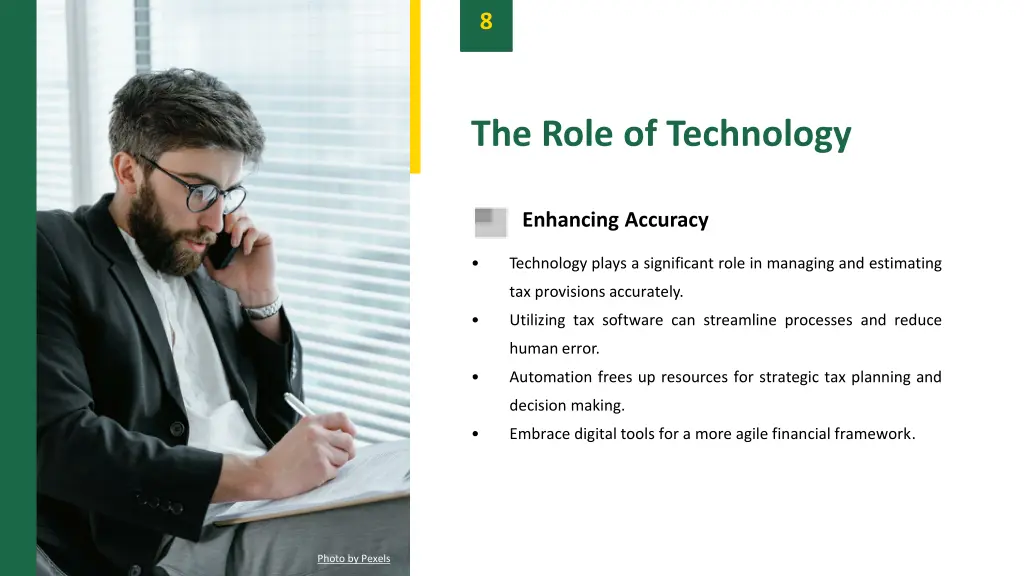 8

The Role of Technology

Enhancing Accuracy

• Technology plays a significant role in managing and estimating tax provisions accurately.
• Utilizing tax software can streamline processes and reduce human error.
• Automation frees up resources for strategic tax planning and decision making.
• Embrace digital tools for a more agile financial framework.

Photo by Pexels